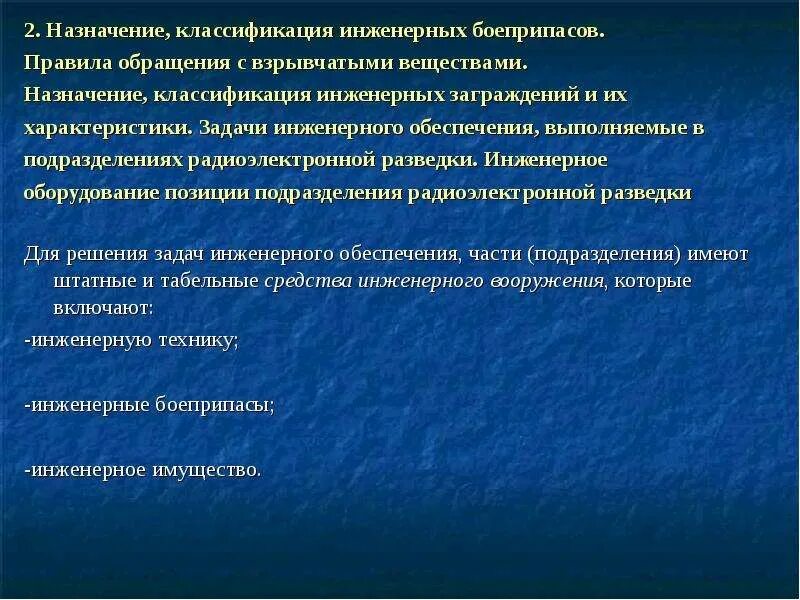 2. Назначение, классификация инженерных боеприпасов. Правила обращения с взрывчатыми веществами. Назначение, классификация инженерных заграждений и их характеристики. Задачи инженерного обеспечения, выполняемые в подразделениях радиоэлектронной разведки. Инженерное оборудование позиции подразделения радиоэлектронной разведки

Для решения задач инженерного обеспечения, части (подразделения) имеют штатные и табельные средства инженерного вооружения, которые включают:

-инженерную технику;

-инженерные боеприпасы;

-инженерное имущество.